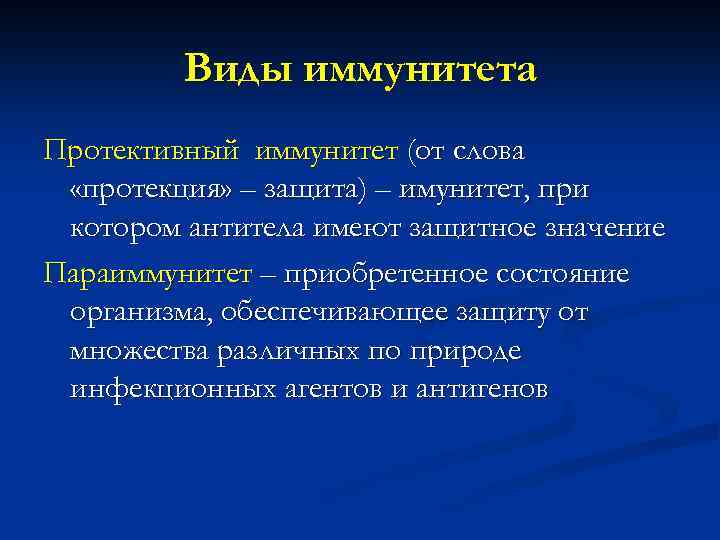 Виды иммунитета

Протективный иммунитет (от слова «протекция» – защита) – имунитет, при котором антитела имеют защитное значение

Параиммунитет – приобретенное состояние организма, обеспечивающее защиту от множества различных по природе инфекционных агентов и антигенов